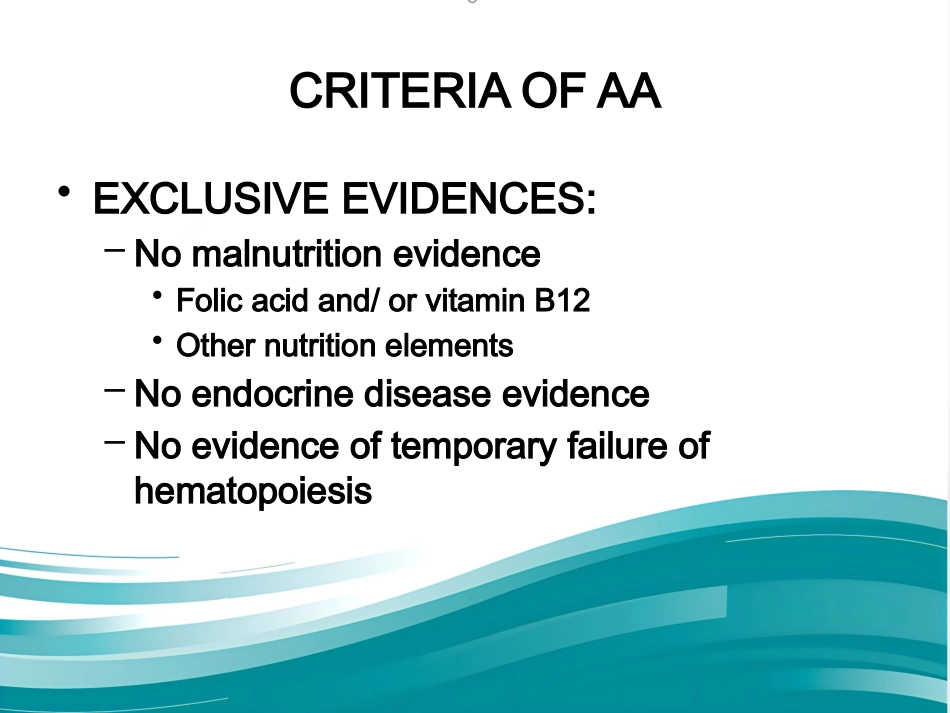 CRITERIA OF AA

• EXCLUSIVE EVIDENCES:
– No malnutrition evidence
• Folic acid and/ or vitamin B12
• Other nutrition elements
– No endocrine disease evidence
– No evidence of temporary failure of hematopoiesis